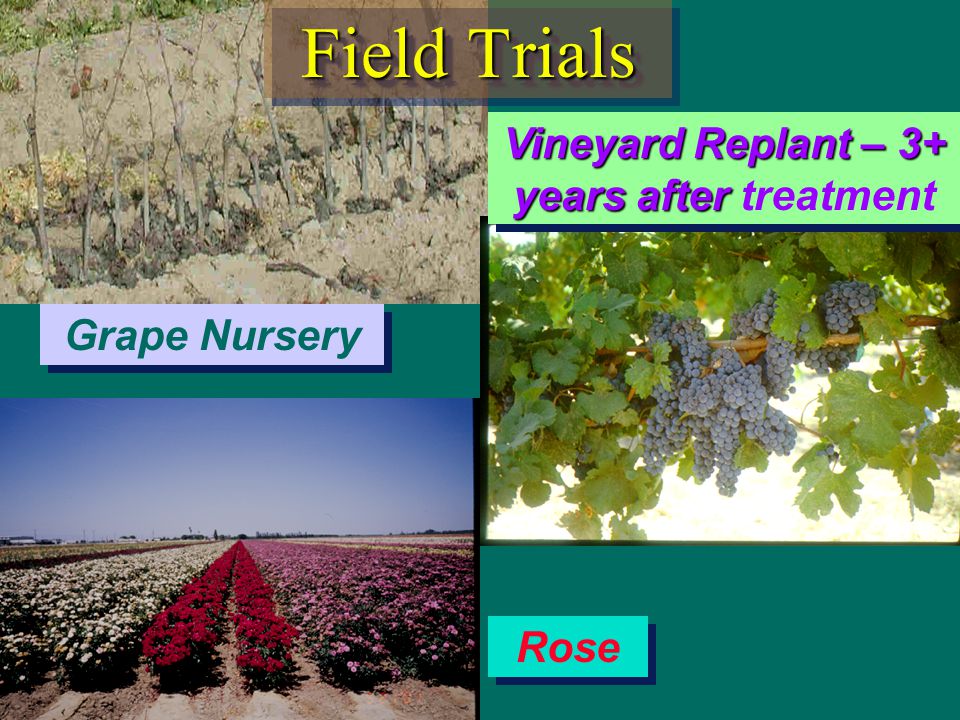 Field Trials

Vineyard Replant – 3+ years after treatment

Grape Nursery

Rose